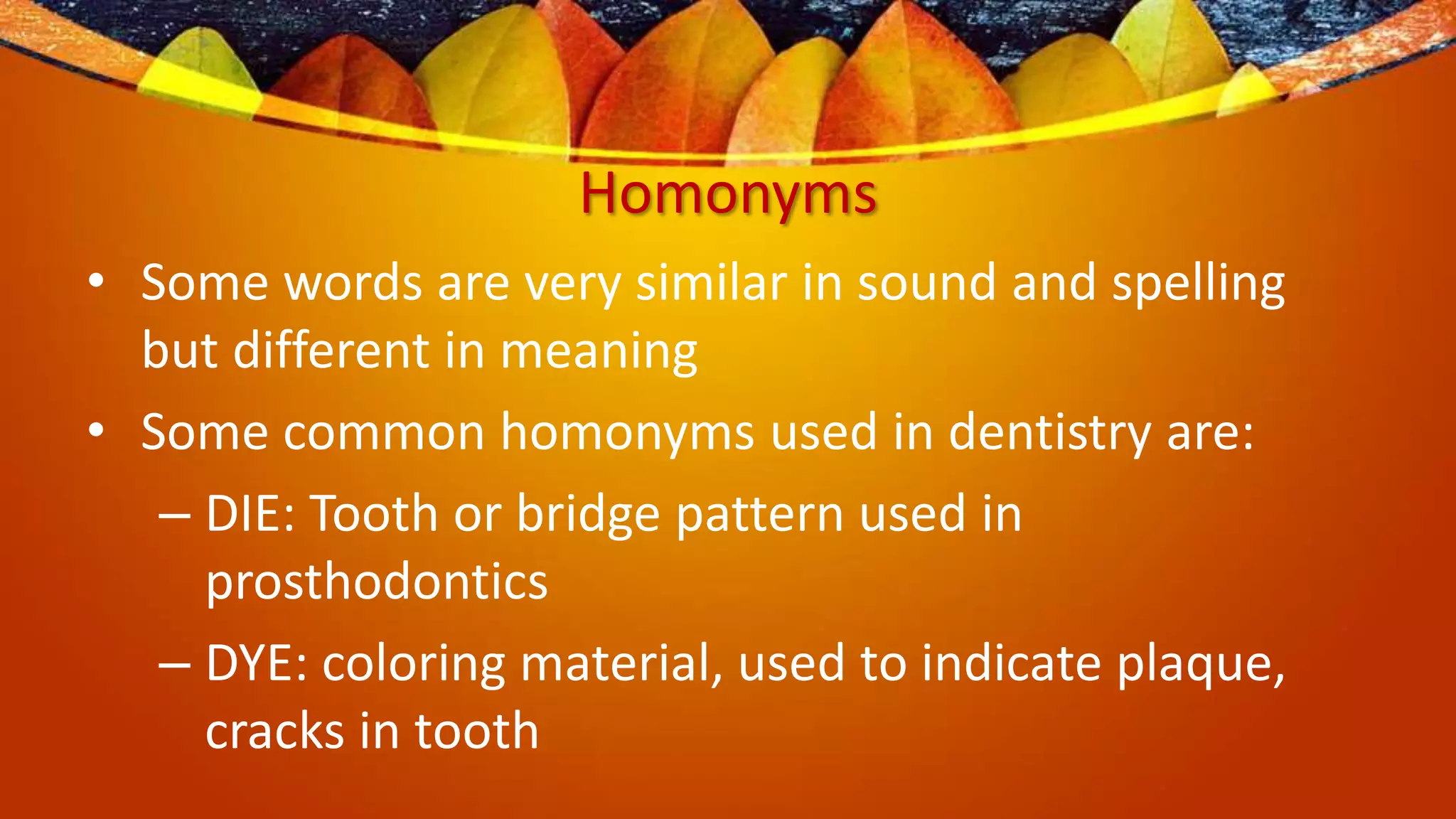 Homonyms

• Some words are very similar in sound and spelling but different in meaning

• Some common homonyms used in dentistry are:

– DIE: Tooth or bridge pattern used in prosthodontics

– DYE: coloring material, used to indicate plaque, cracks in tooth